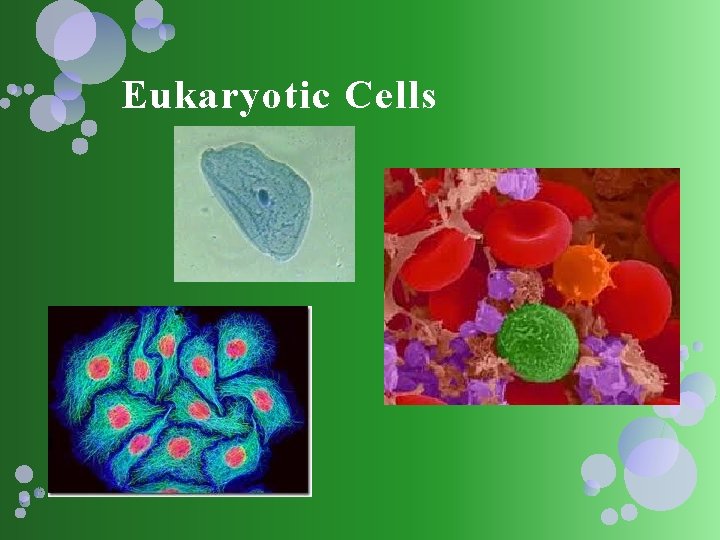 Eukaryotic Cells